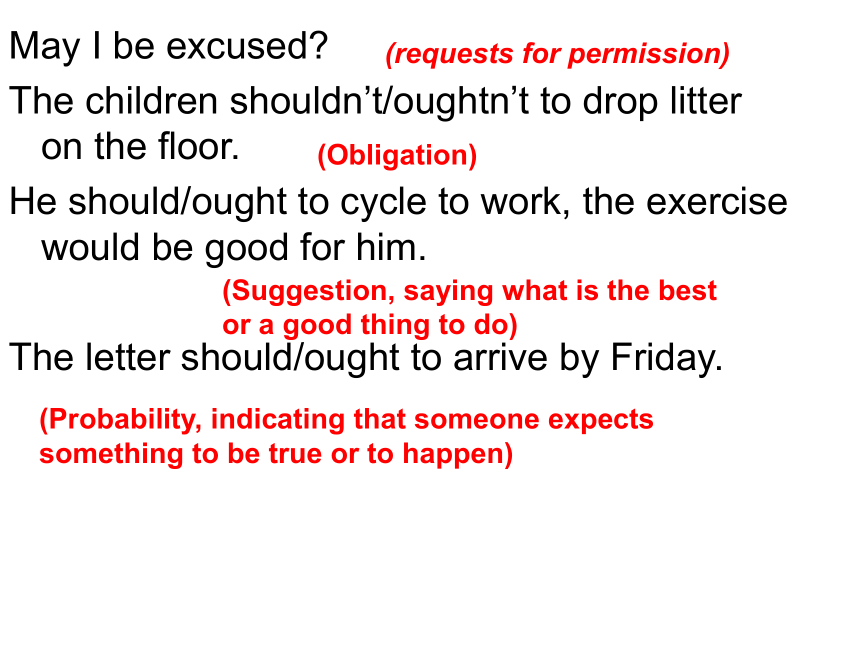 May I be excused? (requests for permission)

The children shouldn’t/oughtn’t to drop litter on the floor. (Obligation)

He should/ought to cycle to work, the exercise would be good for him.

(Suggestion, saying what is the best or a good thing to do)

The letter should/ought to arrive by Friday.

(Probability, indicating that someone expects something to be true or to happen)